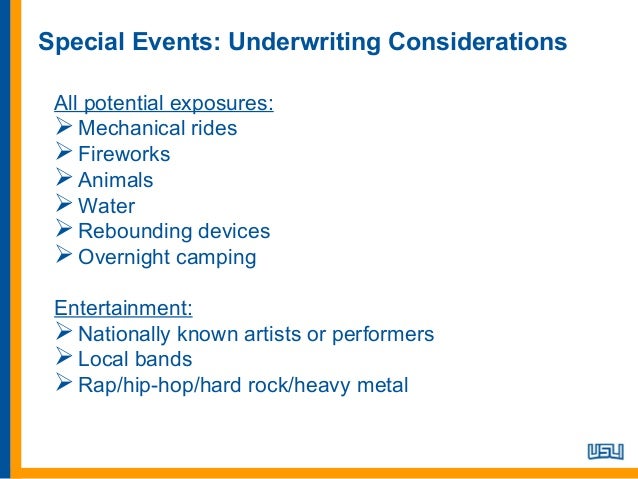 Special Events: Underwriting Considerations

All potential exposures:
➢ Mechanical rides
➢ Fireworks
➢ Animals
➢ Water
➢ Rebounding devices
➢ Overnight camping

Entertainment:
➢ Nationally known artists or performers
➢ Local bands
➢ Rap/hip-hop/hard rock/heavy metal

USLI